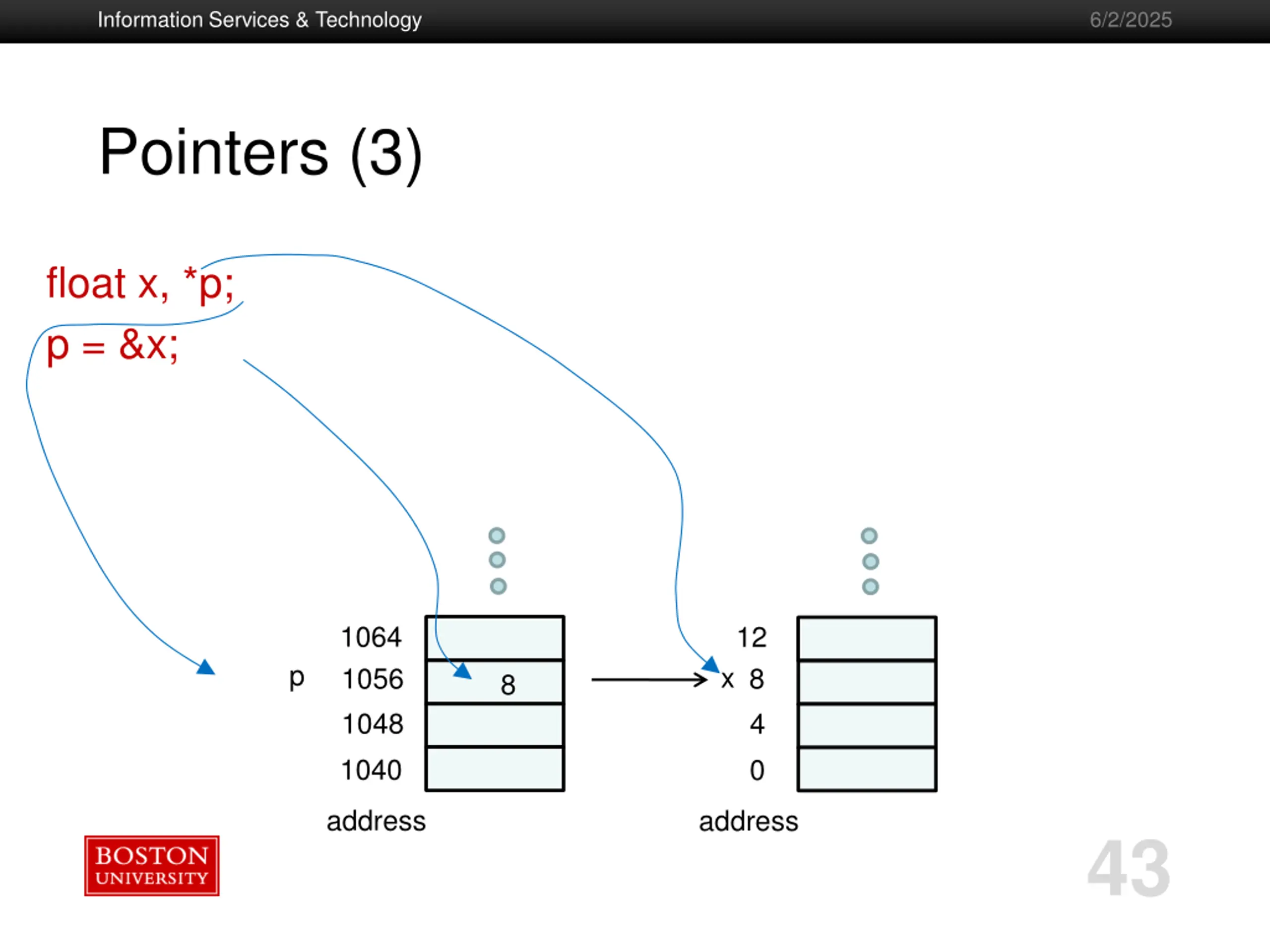 Information Services & Technology

6/2/2025

Pointers (3)

float x, *p;
p = &x;

1064
p 1056 8
1048
1040
address

12
x 8
4
0
address

BOSTON UNIVERSITY

43